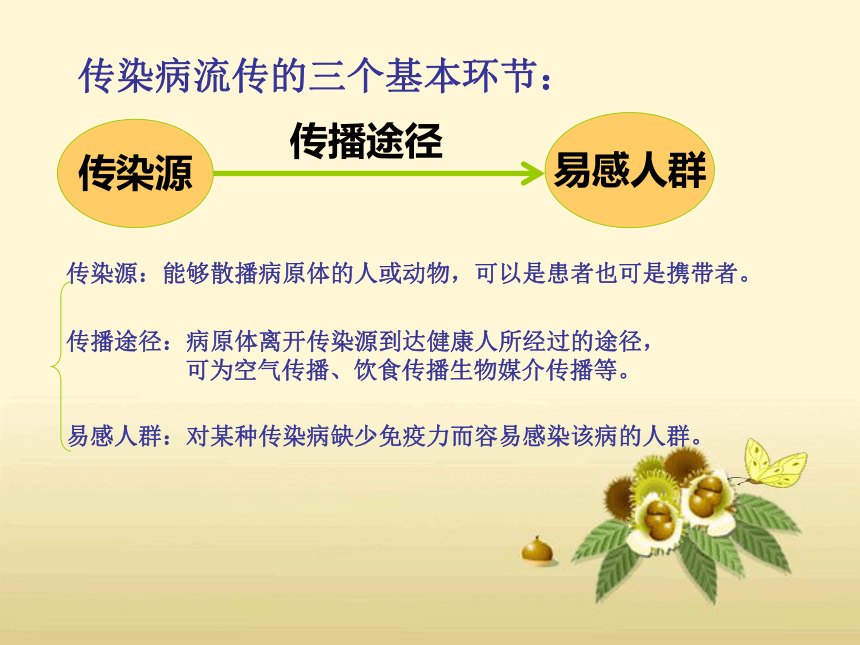 传染病流传的三个基本环节：

传染源

传播途径

易感人群

传染源：能够散播病原体的人或动物，可以是患者也可是携带者。

传播途径：病原体离开传染源到达健康人所经过的途径，可为空气传播、饮食传播生物媒介传播等。

易感人群：对某种传染病缺少免疫力而容易感染该病的人群。